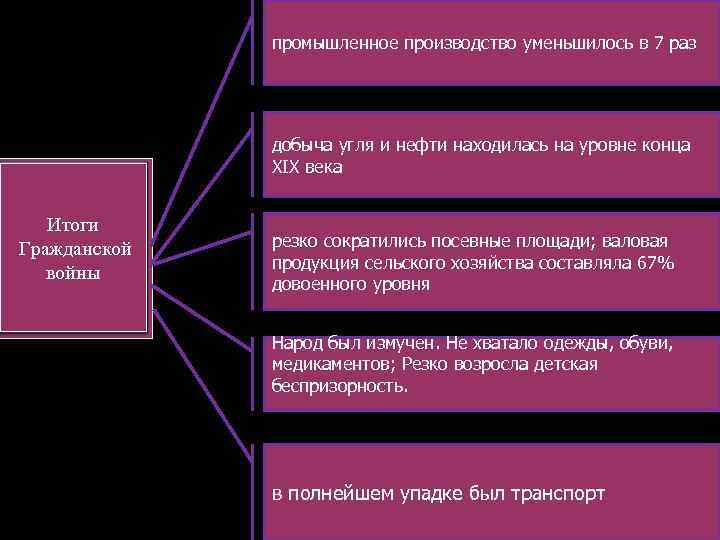 Итоги Гражданской войны

промышленное производство уменьшилось в 7 раз

добыча угля и нефти находилась на уровне конца XIX века

резко сократились посевные площади; валовая продукция сельского хозяйства составляла 67% довоенного уровня

Народ был измучен. Не хватало одежды, обуви, медикаментов; Резко возросла детская беспризорность.

в полнейшем упадке был транспорт